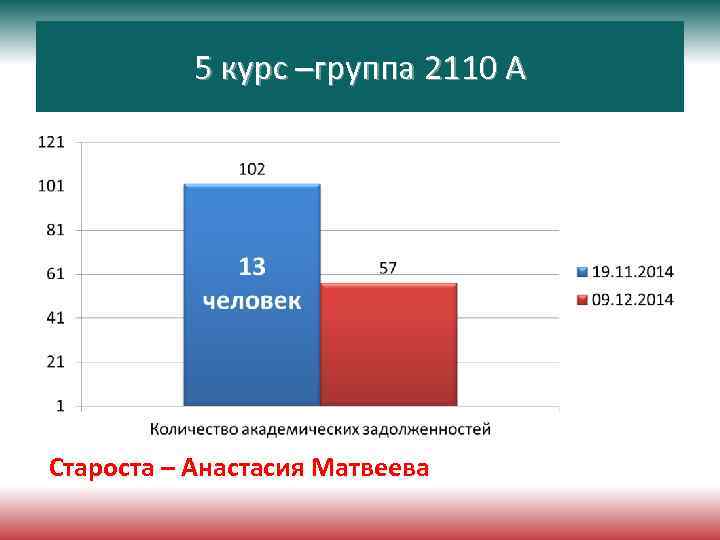 5 курс –группа 2110 А

121
101
81
61
41
21
1

102
13 человек
57

19.11.2014
09.12.2014

Количество академических задолженностей

Староста – Анастасия Матвеева